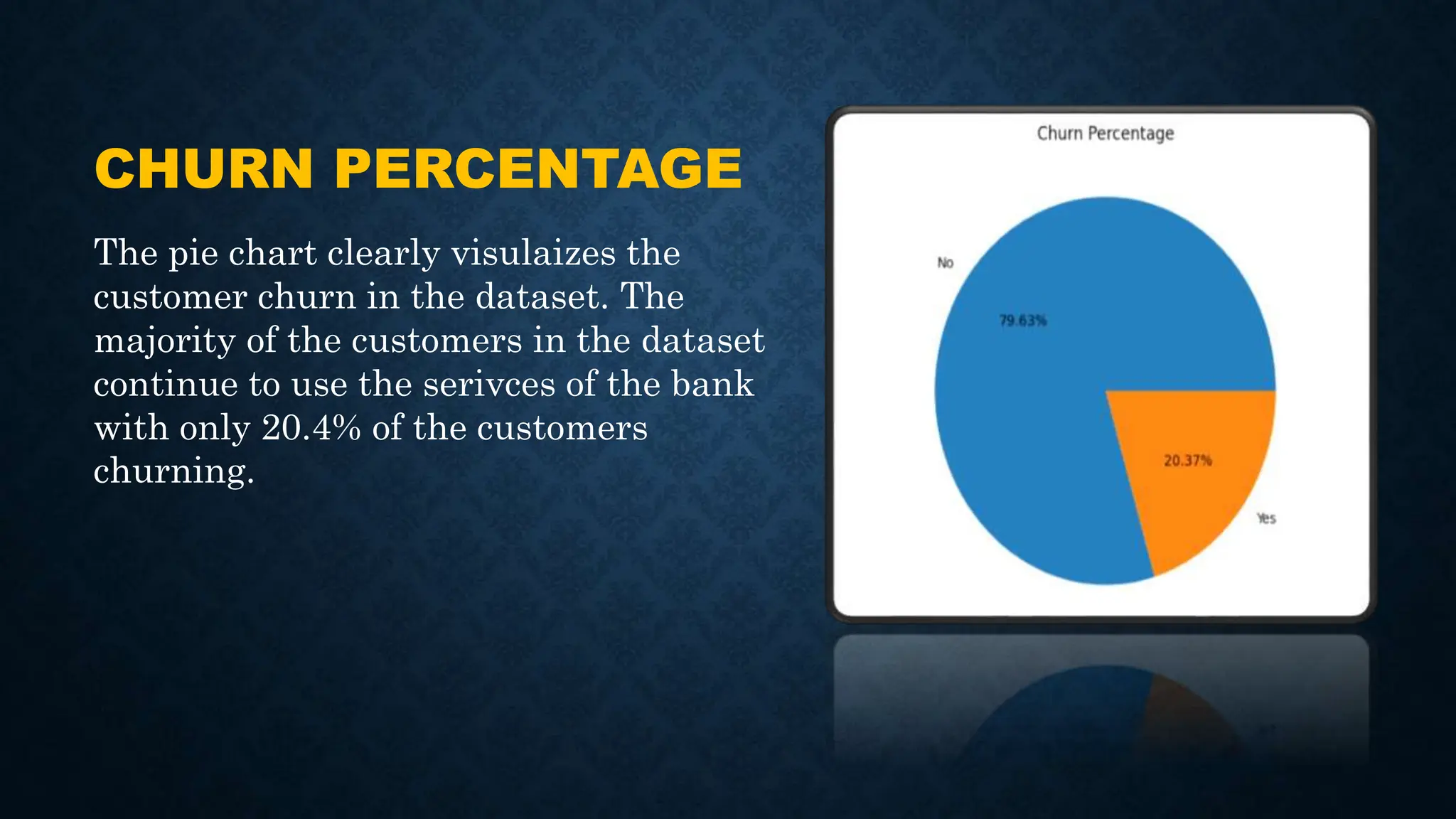 CHURN PERCENTAGE

The pie chart clearly visulaizes the customer churn in the dataset. The majority of the customers in the dataset continue to use the serivces of the bank with only 20.4% of the customers churning.

Churn Percentage

No

79.63%

20.37%

Yes